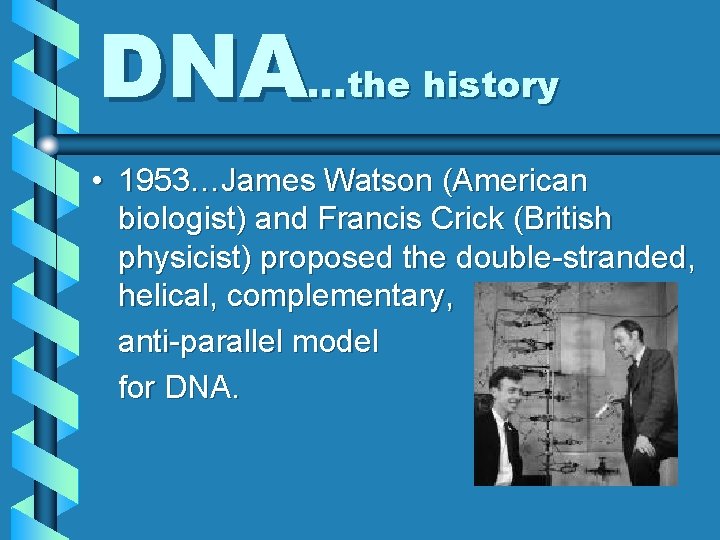 DNA...the history

• 1953...James Watson (American biologist) and Francis Crick (British physicist) proposed the double-stranded, helical, complementary, anti-parallel model for DNA.